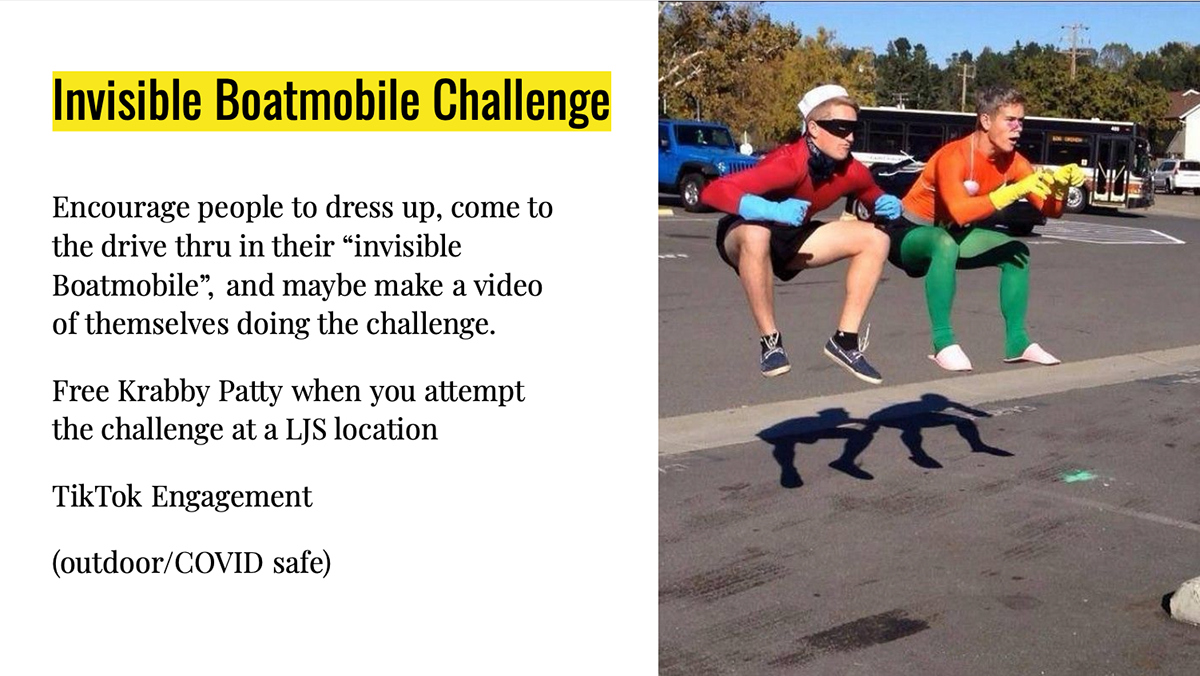 Invisible Boatmobile Challenge

Encourage people to dress up, come to the drive thru in their “invisible Boatmobile”, and maybe make a video of themselves doing the challenge.

Free Krabby Patty when you attempt the challenge at a LJS location

TikTok Engagement

(outdoor/COVID safe)